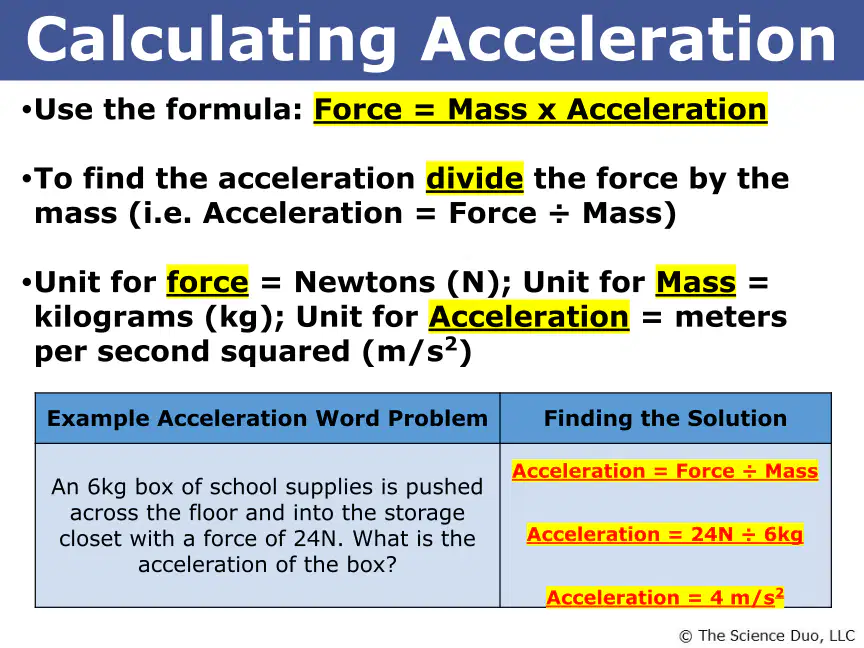 Calculating Acceleration

• Use the formula: Force = Mass x Acceleration

• To find the acceleration divide the force by the mass (i.e. Acceleration = Force ÷ Mass)

• Unit for force = Newtons (N); Unit for Mass = kilograms (kg); Unit for Acceleration = meters per second squared ($m/s^2$)

| Example Acceleration Word Problem | Finding the Solution |
|---|---|
| An 6kg box of school supplies is pushed across the floor and into the storage closet with a force of 24N. What is the acceleration of the box? | Acceleration = Force ÷ Mass Acceleration = 24N ÷ 6kg Acceleration = 4 $m/s^2$ |

© The Science Duo, LLC